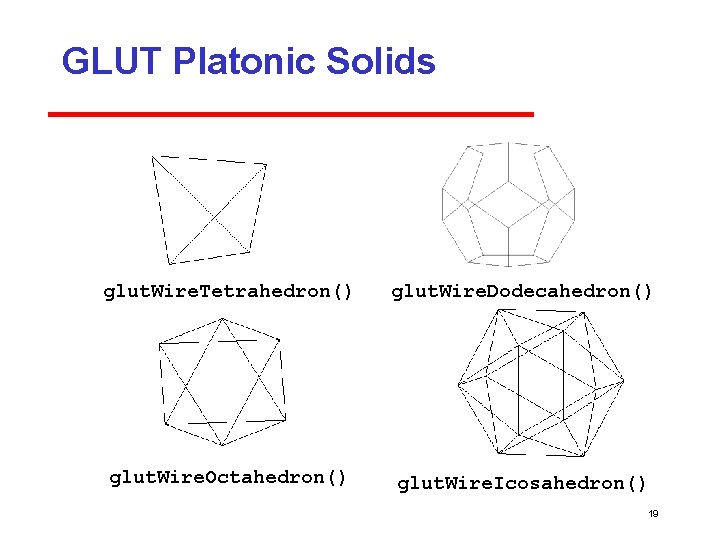 GLUT Platonic Solids

glutWireTetrahedron()

glutWireDodecahedron()

glutWireOctahedron()

glutWireIcosahedron()

19